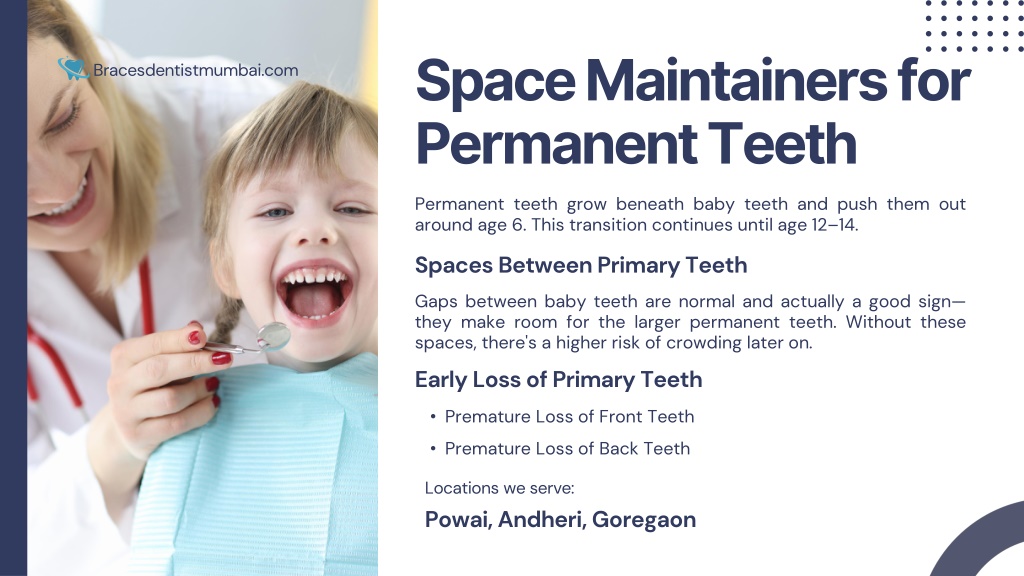 Bracesdentistmumbai.com

Space Maintainers for Permanent Teeth

Permanent teeth grow beneath baby teeth and push them out around age 6. This transition continues until age 12–14.

Spaces Between Primary Teeth

Gaps between baby teeth are normal and actually a good sign—they make room for the larger permanent teeth. Without these spaces, there's a higher risk of crowding later on.

Early Loss of Primary Teeth

• Premature Loss of Front Teeth
• Premature Loss of Back Teeth

Locations we serve:

Powai, Andheri, Goregaon